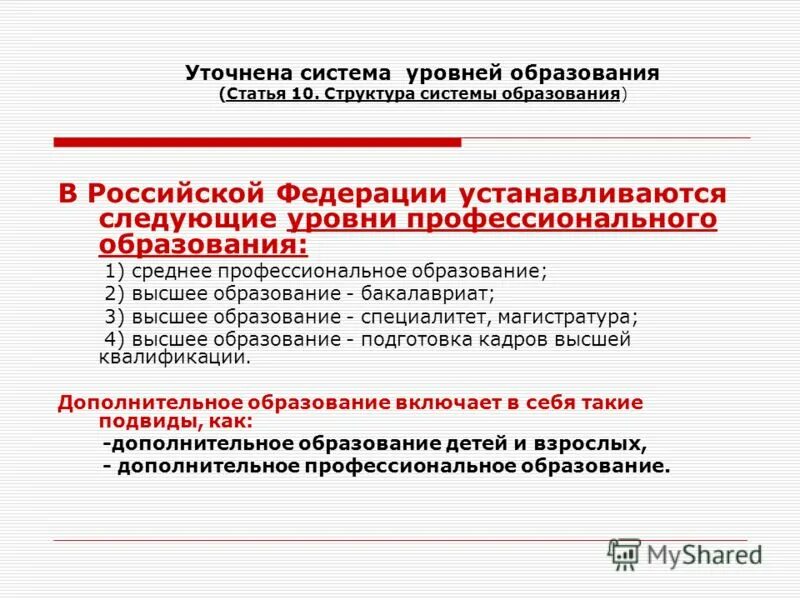 Уточнена система уровней образования
(Статья 10. Структура системы образования)

В Российской Федерации устанавливаются следующие уровни профессионального образования:
1) среднее профессиональное образование;
2) высшее образование - бакалавриат;
3) высшее образование - специалитет, магистратура;
4) высшее образование - подготовка кадров высшей квалификации.

Дополнительное образование включает в себя такие подвиды, как:
-дополнительное образование детей и взрослых,
- дополнительное профессиональное образование.

MyShared